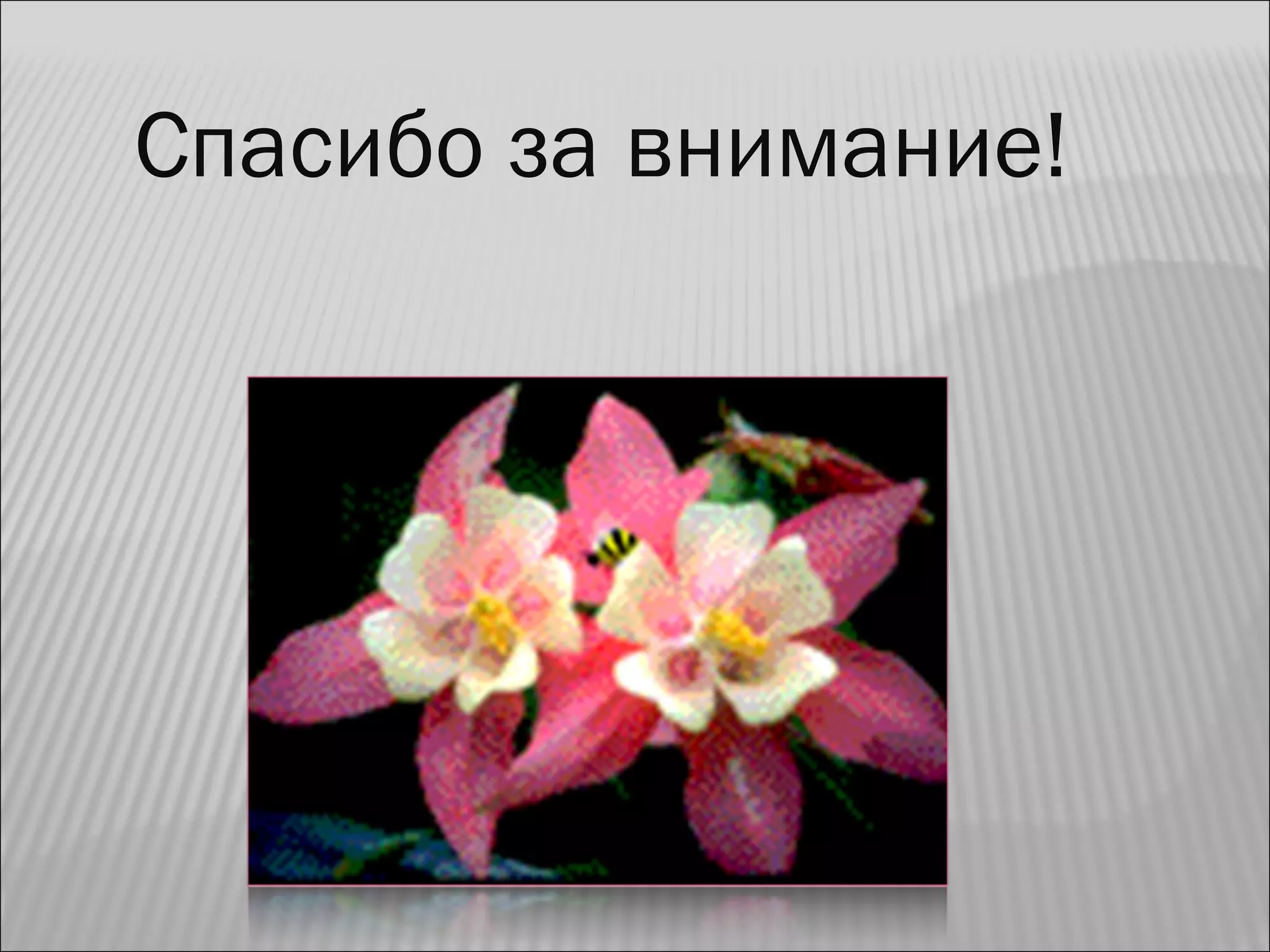 Спасибо за внимание!